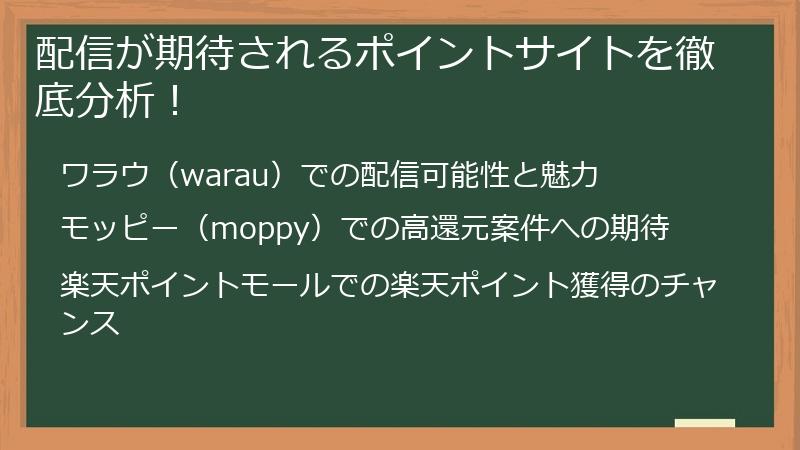 配信が期待されるポイントサイトを徹底分析！

ワラウ（warau）での配信可能性と魅力

モッピー（moppy）での高還元案件への期待

楽天ポイントモールでの楽天ポイント獲得のチャンス